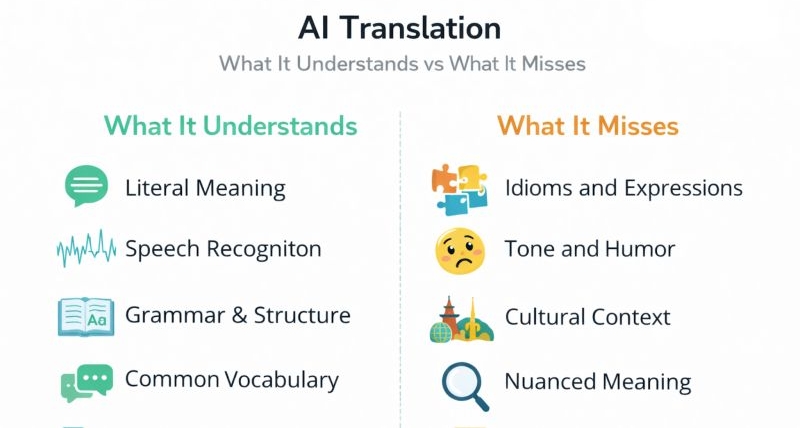 AI Translation

What It Understands vs What It Misses

What It Understands

Literal Meaning

Speech Recogniton

Aa

Grammar & Structure

Common Vocabulary

What It Misses

Idioms and Expressions

Tone and Humor

Cultural Context

Nuanced Meaning